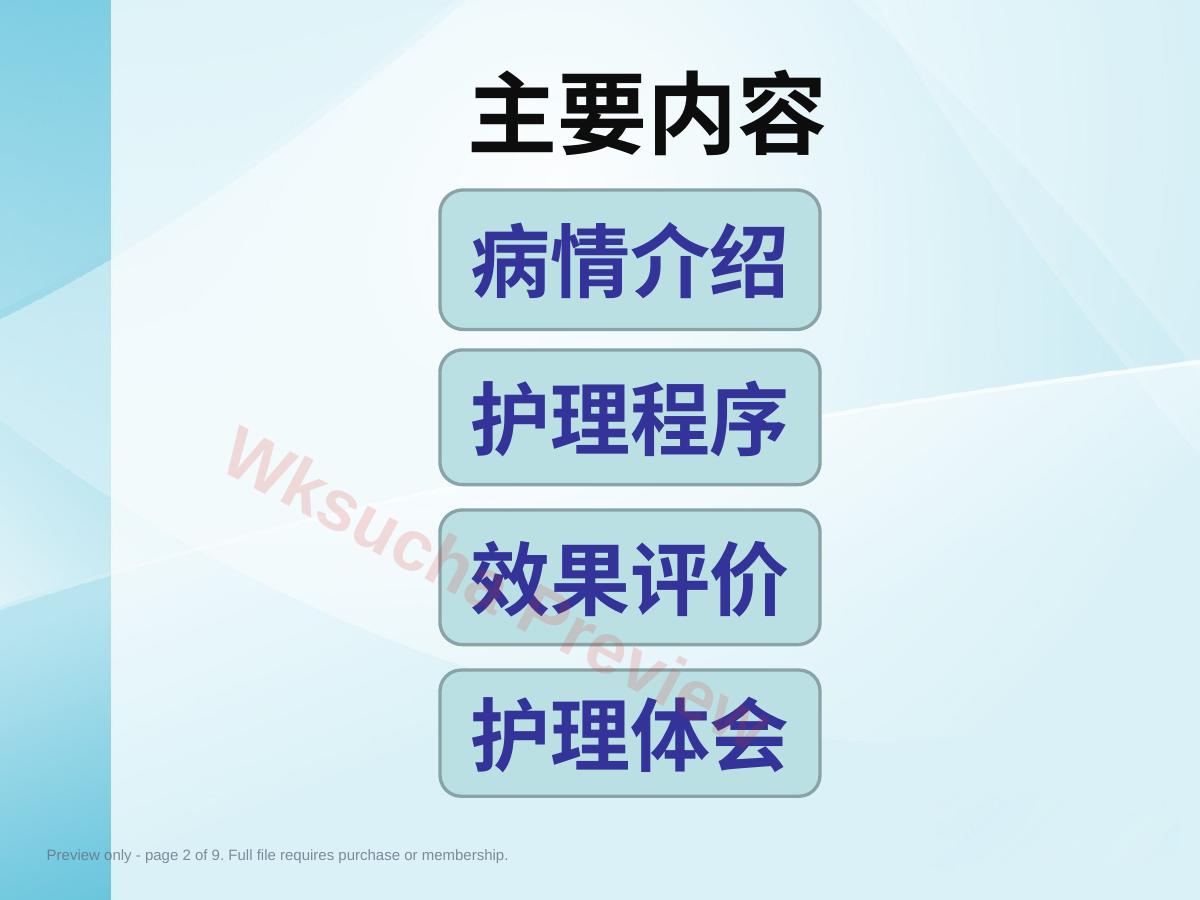 主要内容

病情介绍

护理程序

效果评价

护理体会

Wksucha Preview

Preview only - page 2 of 9. Full file requires purchase or membership.